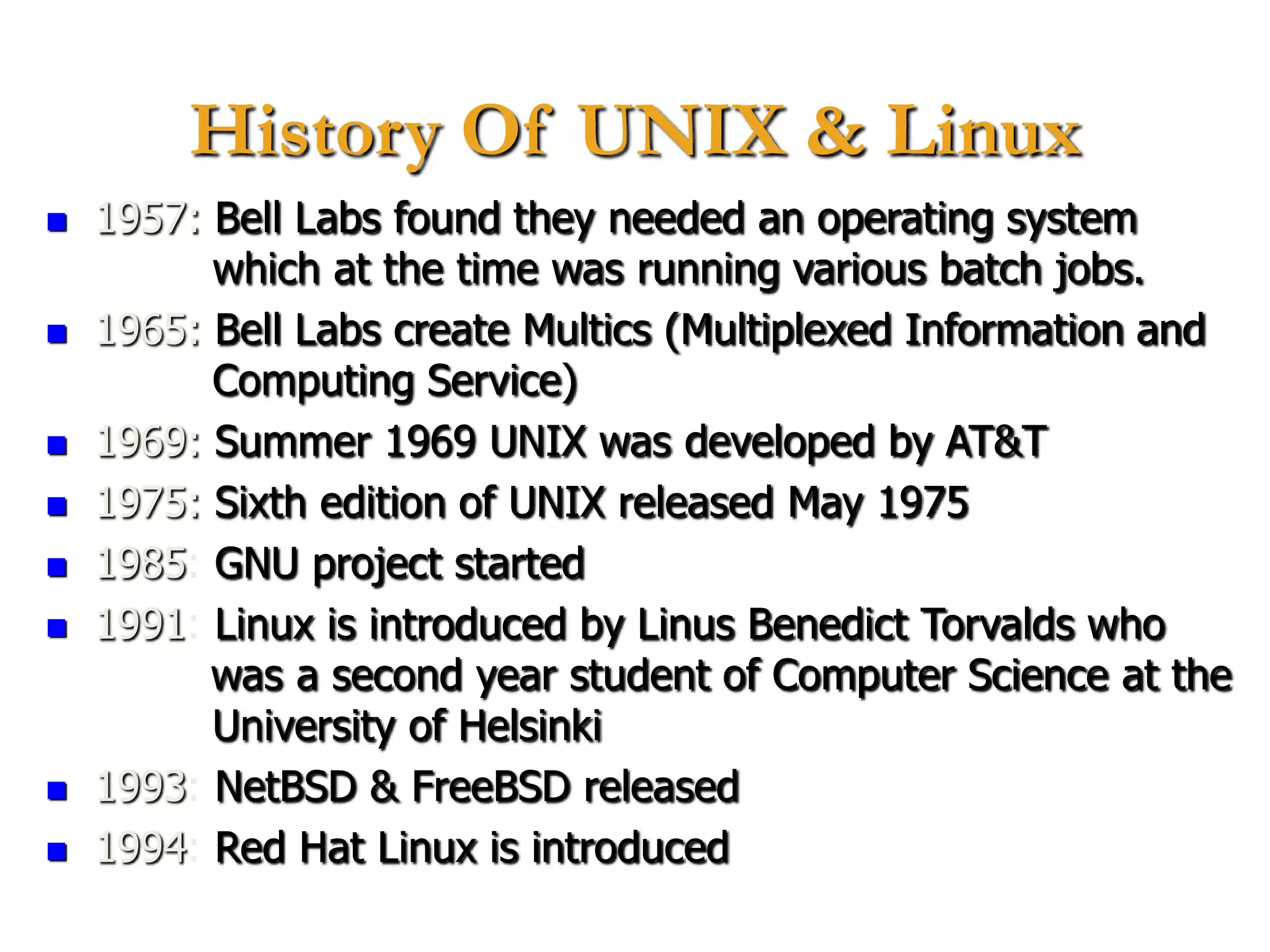 History Of UNIX & Linux

- 1957: Bell Labs found they needed an operating system which at the time was running various batch jobs.
- 1965: Bell Labs create Multics (Multiplexed Information and Computing Service)
- 1969: Summer 1969 UNIX was developed by AT&T
- 1975: Sixth edition of UNIX released May 1975
- 1985: GNU project started
- 1991: Linux is introduced by Linus Benedict Torvalds who was a second year student of Computer Science at the University of Helsinki
- 1993: NetBSD & FreeBSD released
- 1994: Red Hat Linux is introduced